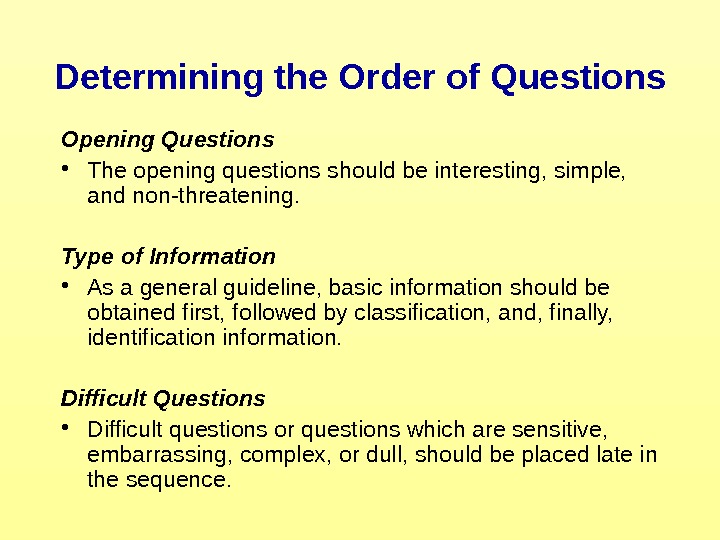 Determining the Order of Questions

Opening Questions

• The opening questions should be interesting, simple, and non-threatening.

Type of Information

• As a general guideline, basic information should be obtained first, followed by classification, and, finally, identification information.

Difficult Questions

• Difficult questions or questions which are sensitive, embarrassing, complex, or dull, should be placed late in the sequence.